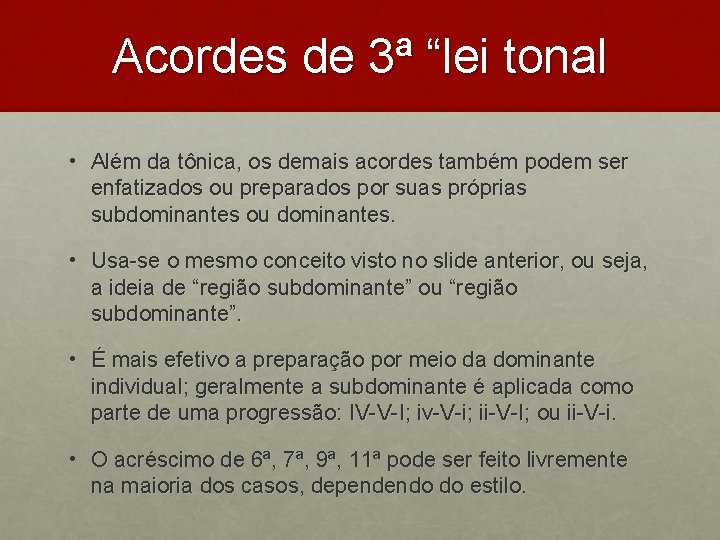 Acordes de 3ª “lei tonal

• Além da tônica, os demais acordes também podem ser enfatizados ou preparados por suas próprias subdominantes ou dominantes.

• Usa-se o mesmo conceito visto no slide anterior, ou seja, a ideia de “região subdominante” ou “região subdominante”.

• É mais efetivo a preparação por meio da dominante individual; geralmente a subdominante é aplicada como parte de uma progressão: IV-V-I; iv-V-i; ii-V-I; ou ii-V-i.

• O acréscimo de 6ª, 7ª, 9ª, 11ª pode ser feito livremente na maioria dos casos, dependendo do estilo.